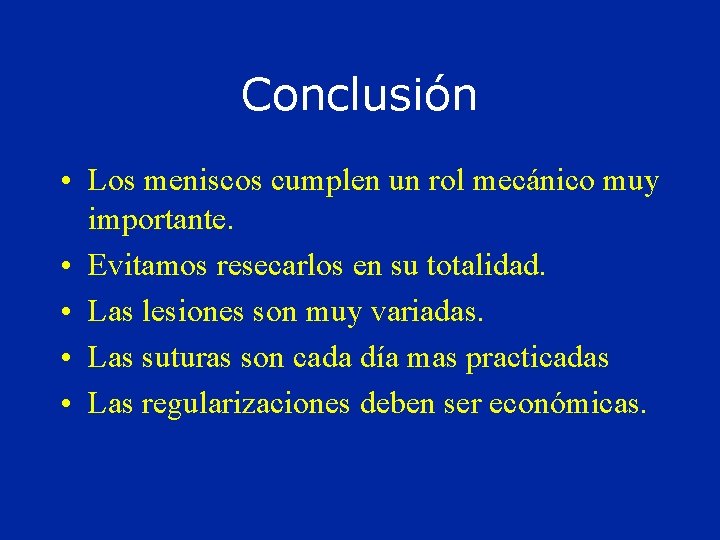 Conclusión

• Los meniscos cumplen un rol mecánico muy importante.
• Evitamos resecarlos en su totalidad.
• Las lesiones son muy variadas.
• Las suturas son cada día mas practicadas
• Las regularizaciones deben ser económicas.